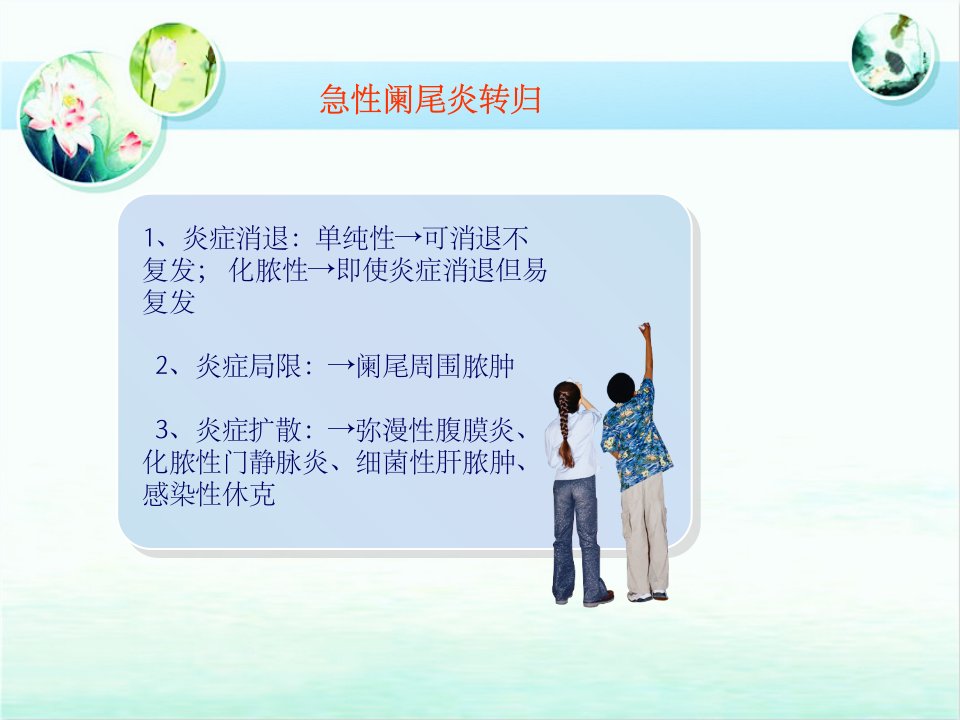 急性阑尾炎转归

1、炎症消退：单纯性→可消退不复发； 化脓性→即使炎症消退但易复发

2、炎症局限：→阑尾周围脓肿

3、炎症扩散：→弥漫性腹膜炎、化脓性门静脉炎、细菌性肝脓肿、感染性休克